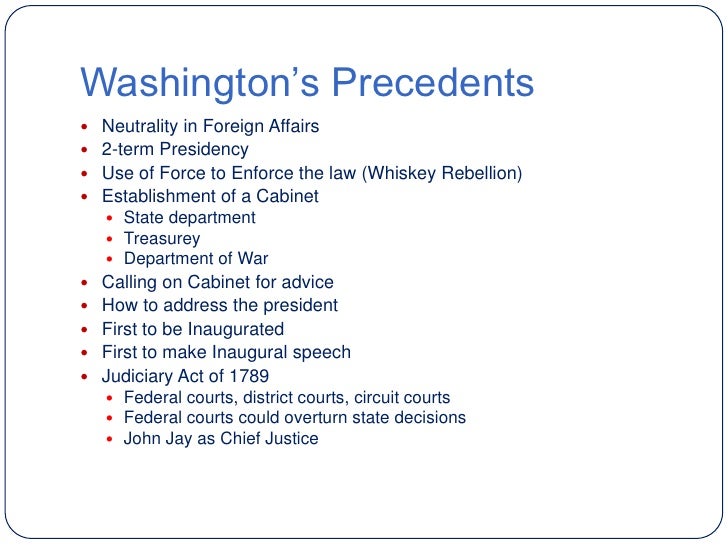 Washington's Precedents

- Neutrality in Foreign Affairs
- 2-term Presidency
- Use of Force to Enforce the law (Whiskey Rebellion)
- Establishment of a Cabinet
  - State department
  - Treasurey
  - Department of War
- Calling on Cabinet for advice
- How to address the president
- First to be Inaugurated
- First to make Inaugural speech
- Judiciary Act of 1789
  - Federal courts, district courts, circuit courts
  - Federal courts could overturn state decisions
  - John Jay as Chief Justice